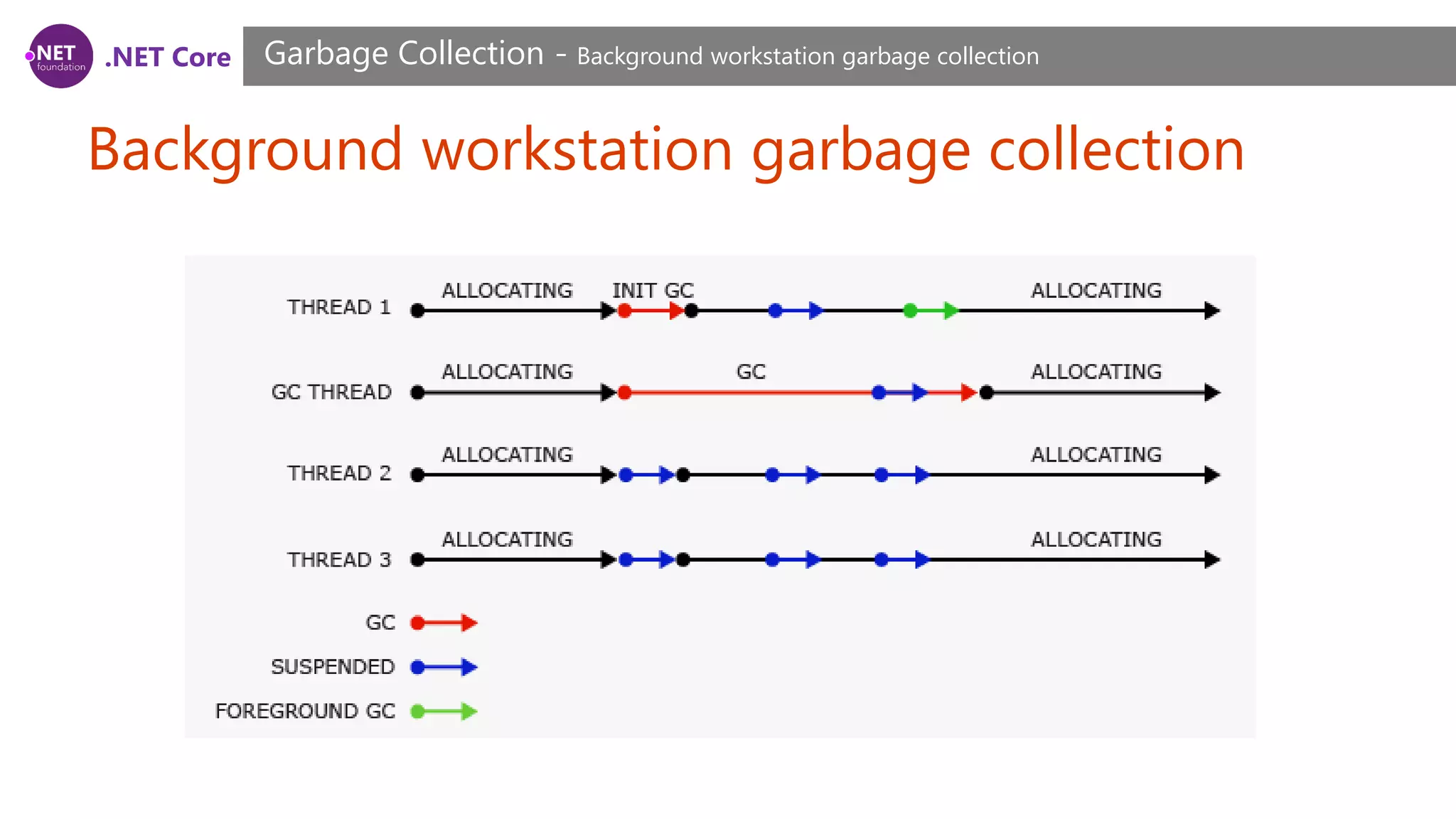 .NET foundation .NET Core

Garbage Collection - Background workstation garbage collection

Background workstation garbage collection

THREAD 1 ALLOCATING INIT GC ALLOCATING

GC THREAD ALLOCATING GC ALLOCATING

THREAD 2 ALLOCATING ALLOCATING

THREAD 3 ALLOCATING ALLOCATING

GC

SUSPENDED

FOREGROUND GC